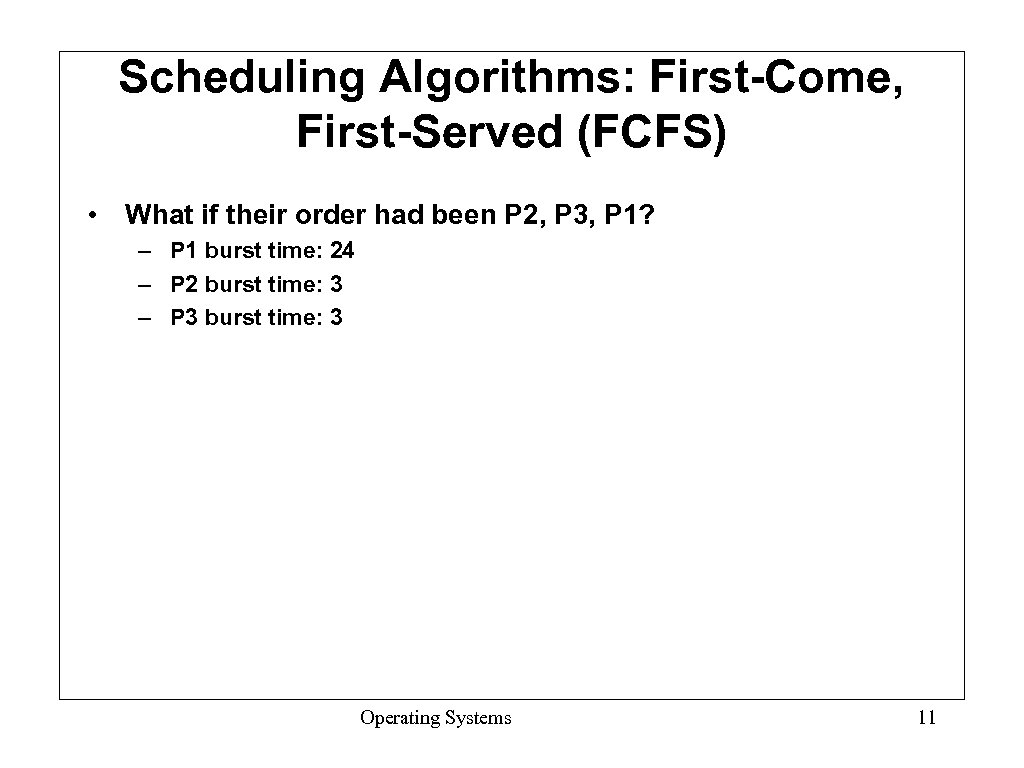 Scheduling Algorithms: First-Come, First-Served (FCFS)

• What if their order had been P2, P3, P1?
– P1 burst time: 24
– P2 burst time: 3
– P3 burst time: 3

Operating Systems

11